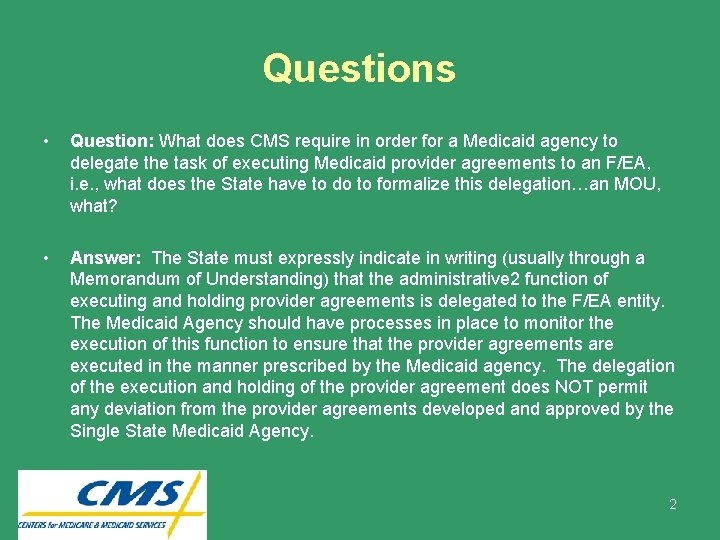 Questions

• Question: What does CMS require in order for a Medicaid agency to delegate the task of executing Medicaid provider agreements to an F/EA, i.e., what does the State have to do to formalize this delegation…an MOU, what?

• Answer: The State must expressly indicate in writing (usually through a Memorandum of Understanding) that the administrative2 function of executing and holding provider agreements is delegated to the F/EA entity. The Medicaid Agency should have processes in place to monitor the execution of this function to ensure that the provider agreements are executed in the manner prescribed by the Medicaid agency. The delegation of the execution and holding of the provider agreement does NOT permit any deviation from the provider agreements developed and approved by the Single State Medicaid Agency.

CMS
CENTERS for MEDICARE & MEDICAID SERVICES

2